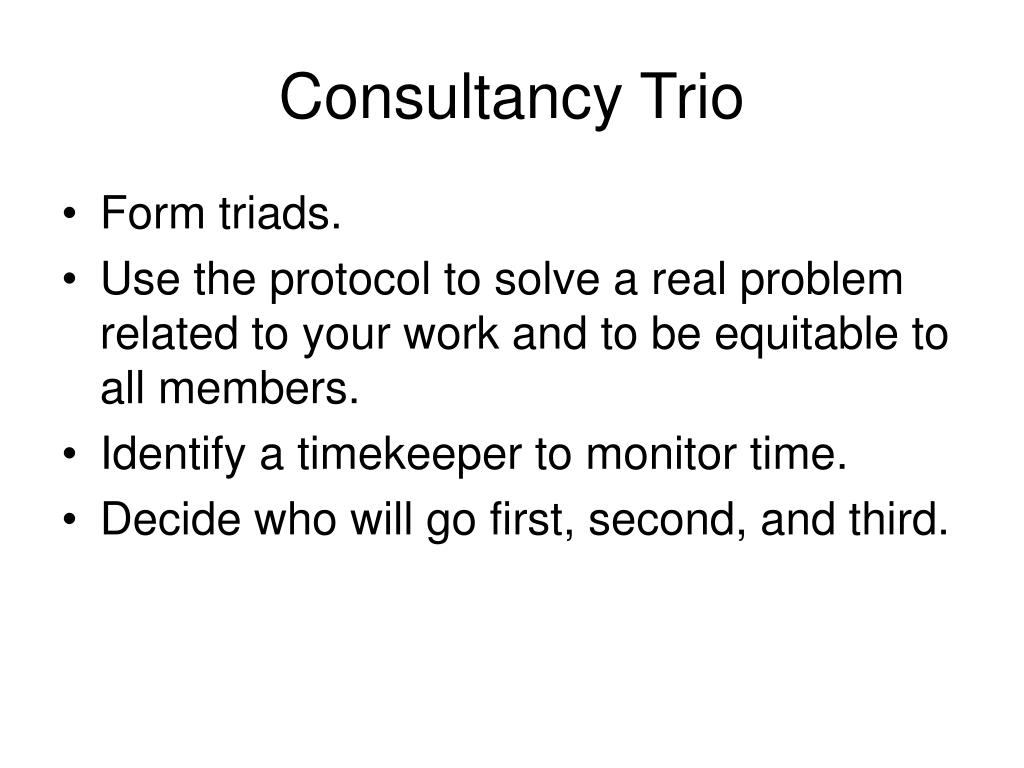 Consultancy Trio

• Form triads.
• Use the protocol to solve a real problem related to your work and to be equitable to all members.
• Identify a timekeeper to monitor time.
• Decide who will go first, second, and third.